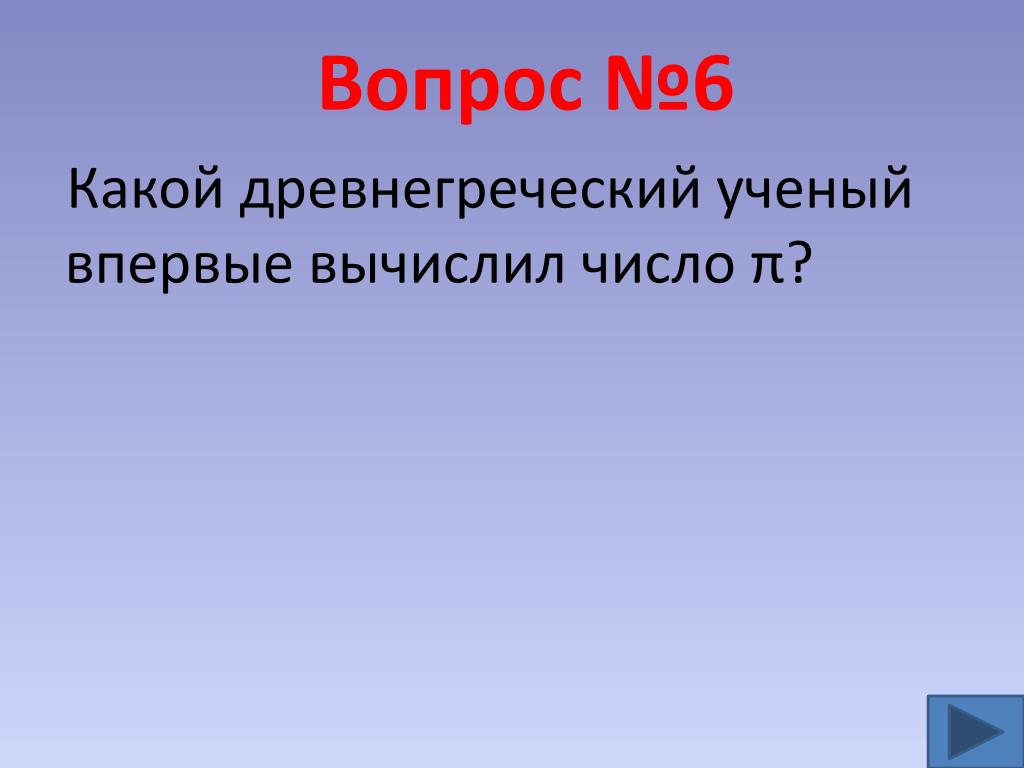 Вопрос №6

Какой древнегреческий ученый впервые вычислил число $\pi$?